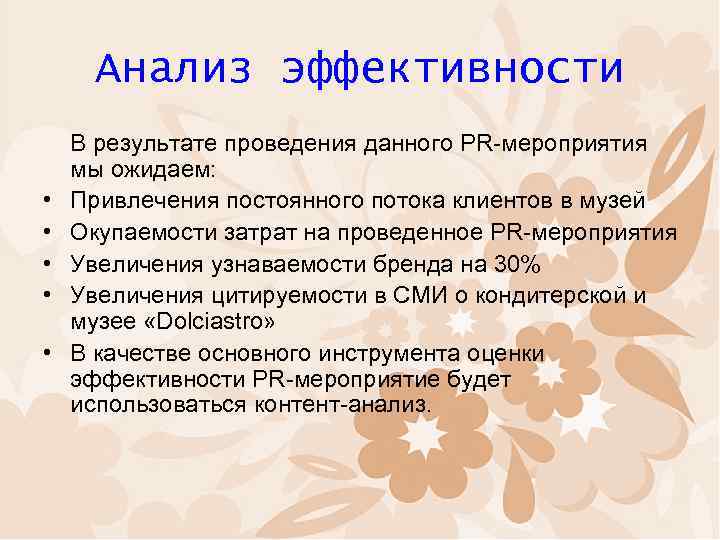 Анализ эффективности

В результате проведения данного PR-мероприятия мы ожидаем:

• Привлечения постоянного потока клиентов в музей
• Окупаемости затрат на проведенное PR-мероприятия
• Увеличения узнаваемости бренда на 30%
• Увеличения цитируемости в СМИ о кондитерской и музее «Dolciastro»
• В качестве основного инструмента оценки эффективности PR-мероприятие будет использоваться контент-анализ.